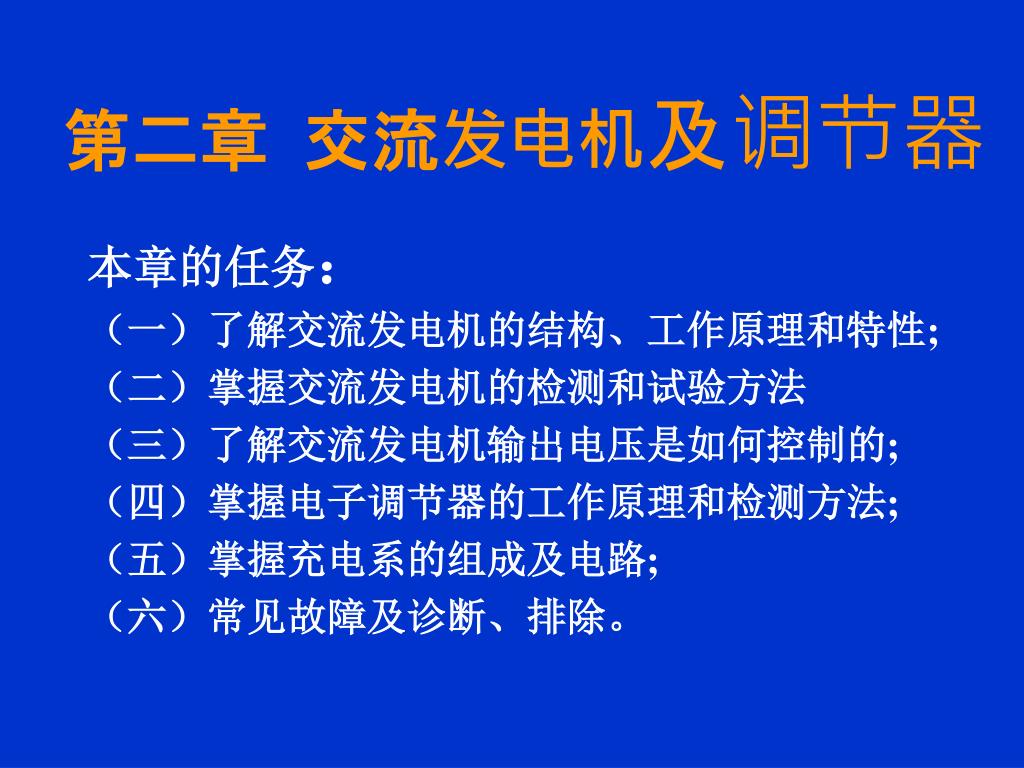 第二章 交流发电机及调节器

本章的任务：

（一）了解交流发电机的结构、工作原理和特性;

（二）掌握交流发电机的检测和试验方法

（三）了解交流发电机输出电压是如何控制的;

（四）掌握电子调节器的工作原理和检测方法;

（五）掌握充电系的组成及电路;

（六）常见故障及诊断、排除。